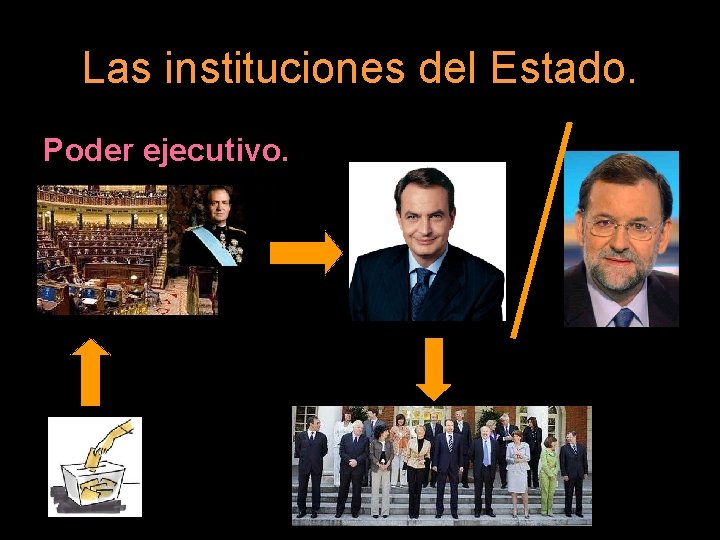 Las instituciones del Estado.

Poder ejecutivo.